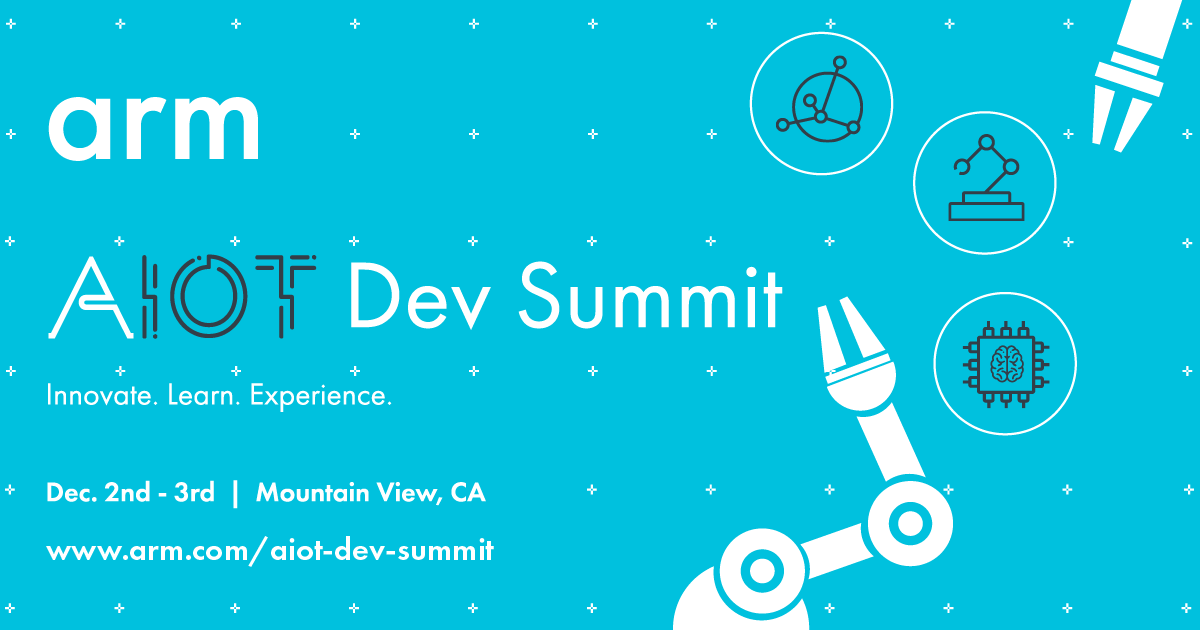 arm

AIOT Dev Summit

Innovate. Learn. Experience.

Dec. 2nd - 3rd | Mountain View, CA

www.arm.com/aiot-dev-summit